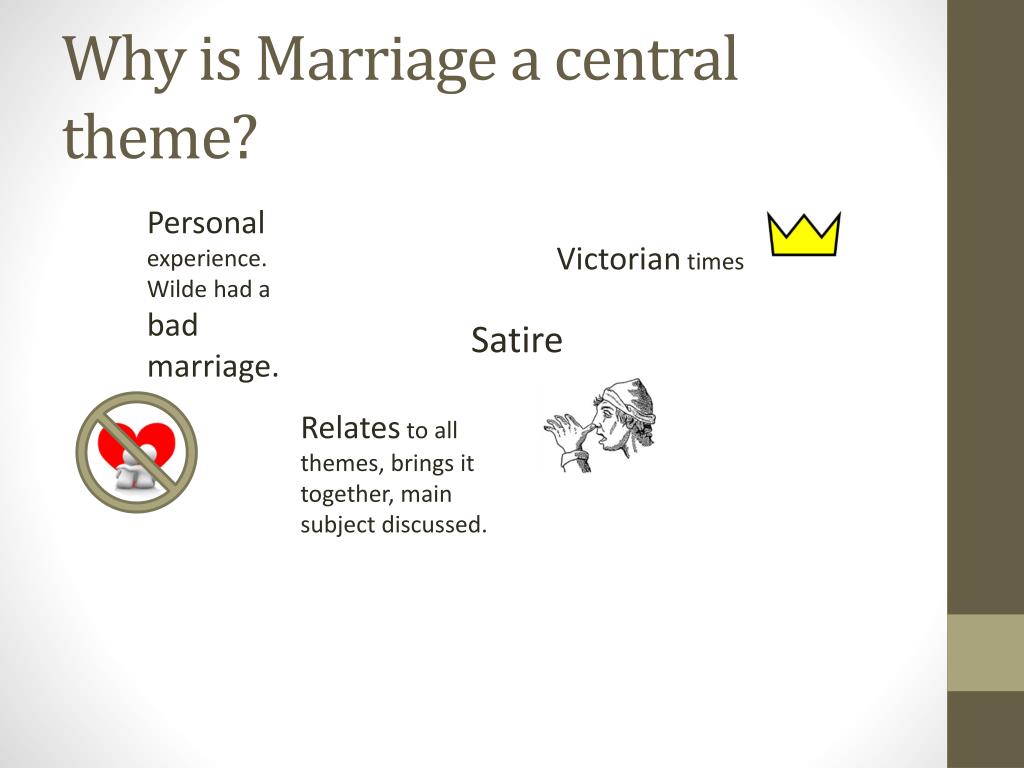 Why is Marriage a central theme?

Personal experience. Wilde had a bad marriage.

Victorian times

Satire

Relates to all themes, brings it together, main subject discussed.